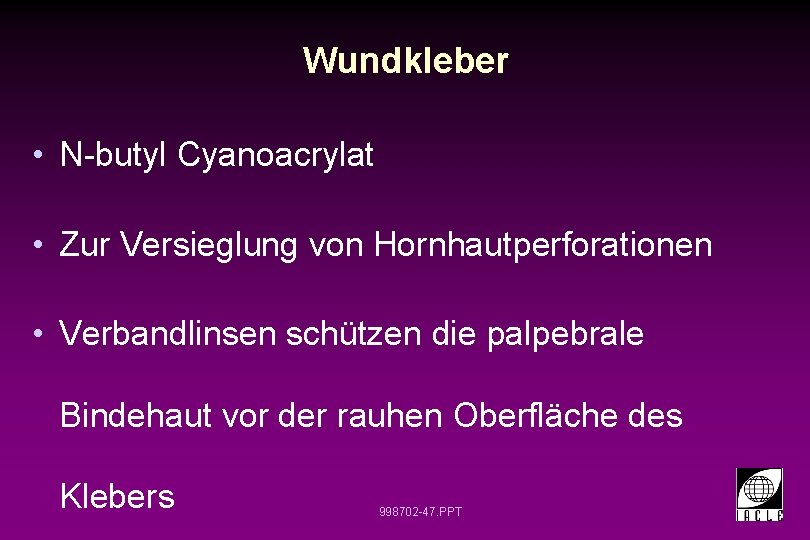 Wundkleber

• N-butyl Cyanoacrylat

• Zur Versieglung von Hornhautperforationen

• Verbandlinsen schützen die palpebrale Bindehaut vor der rauhen Oberfläche des Klebers

998702-47.PPT

IACLE